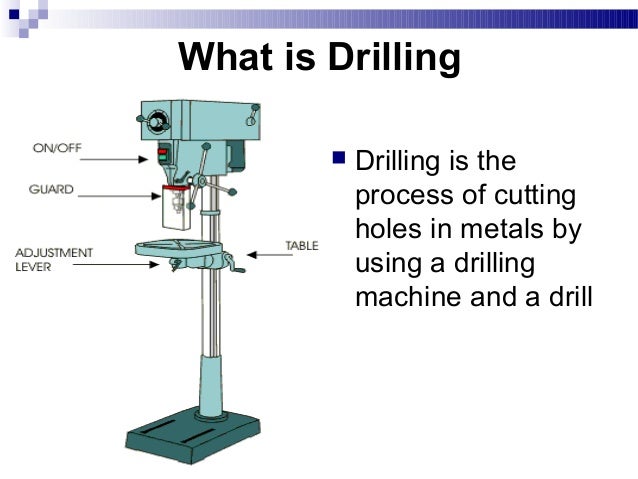 What is Drilling

ON/OFF

GUARD

ADJUSTMENT LEVER

TABLE

Drilling is the process of cutting holes in metals by using a drilling machine and a drill